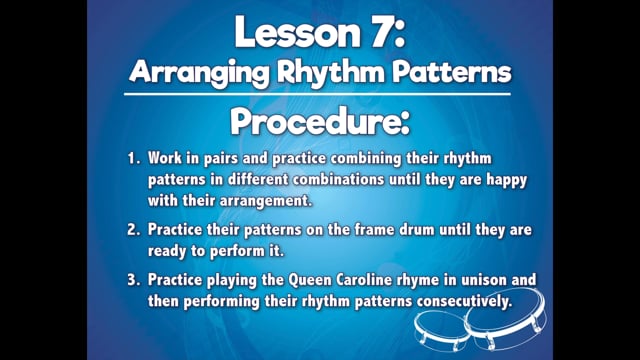 Lesson 7:
Arranging Rhythm Patterns

Procedure:

1. Work in pairs and practice combining their rhythm patterns in different combinations until they are happy with their arrangement.

2. Practice their patterns on the frame drum until they are ready to perform it.

3. Practice playing the Queen Caroline rhyme in unison and then performing their rhythm patterns consecutively.